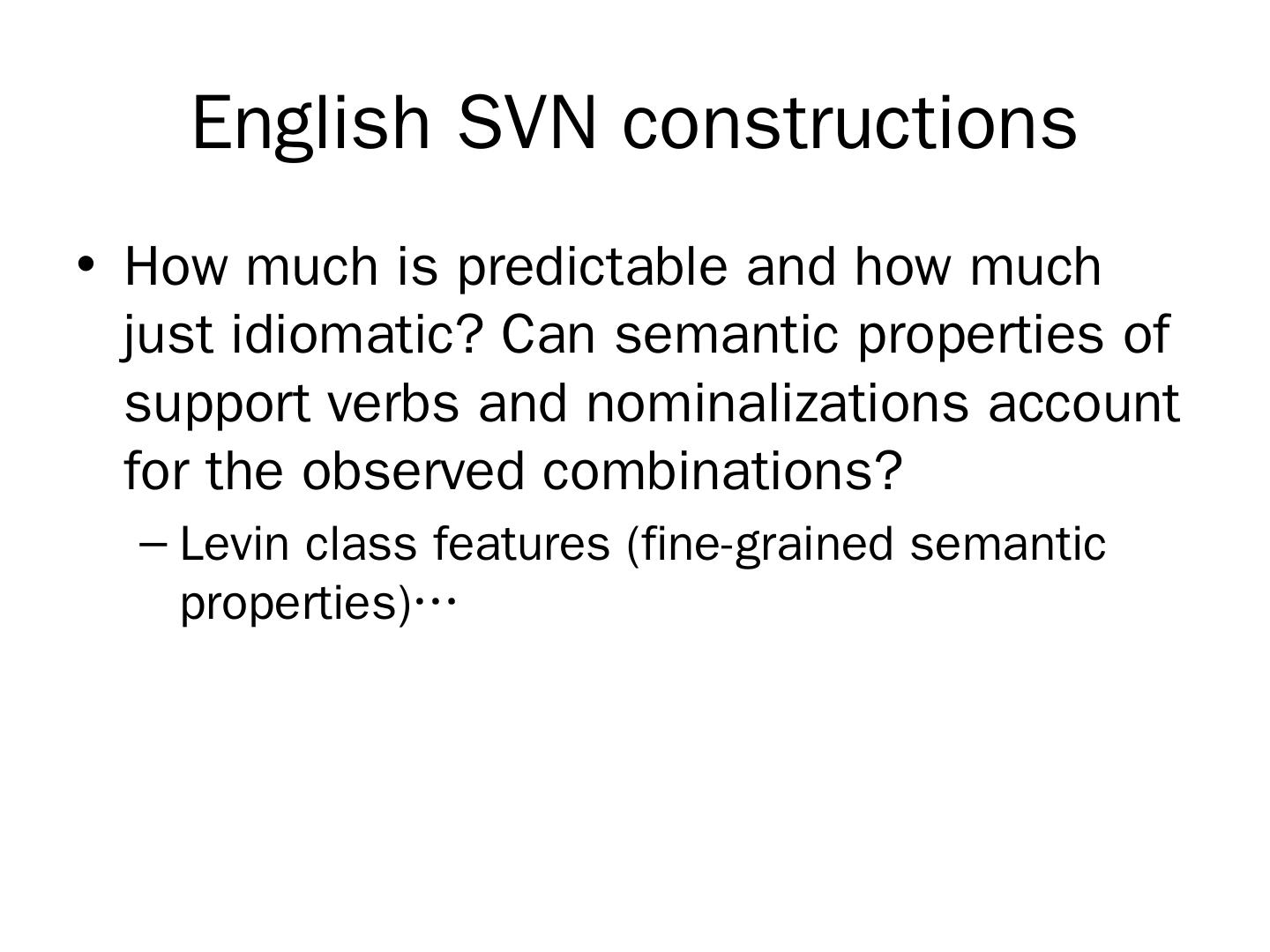 English SVN constructions

• How much is predictable and how much just idiomatic? Can semantic properties of support verbs and nominalizations account for the observed combinations?

– Levin class features (fine-grained semantic properties)…